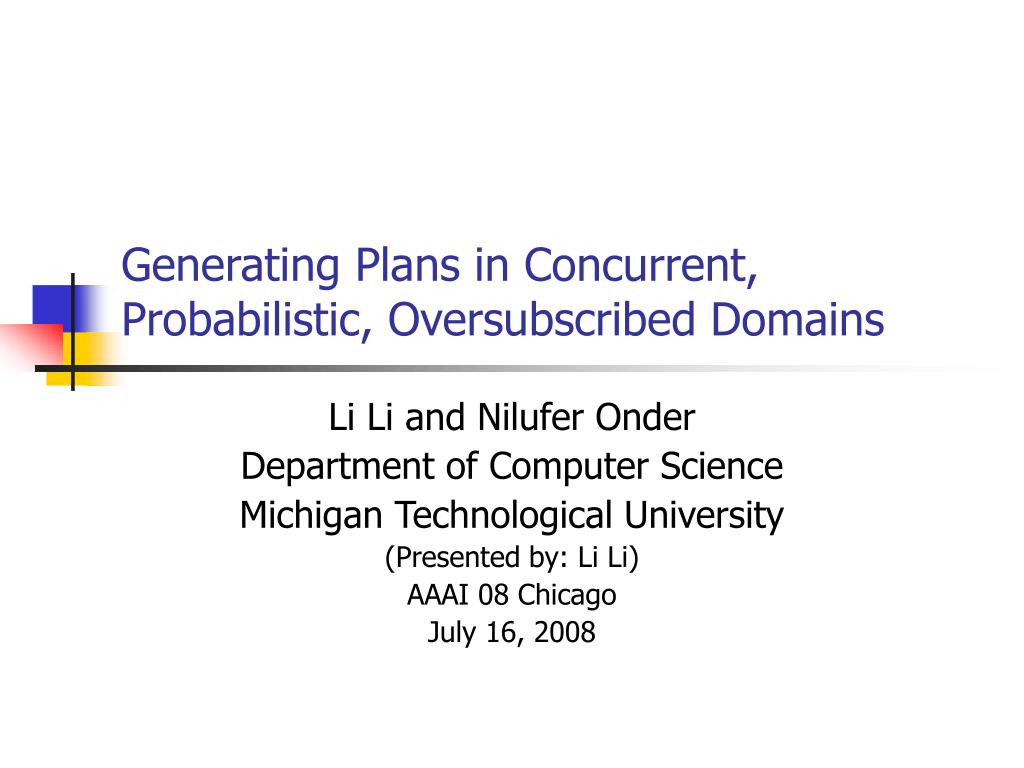 Generating Plans in Concurrent, Probabilistic, Oversubscribed Domains

Li Li and Nilufer Onder
Department of Computer Science
Michigan Technological University
(Presented by: Li Li)
AAAI 08 Chicago
July 16, 2008